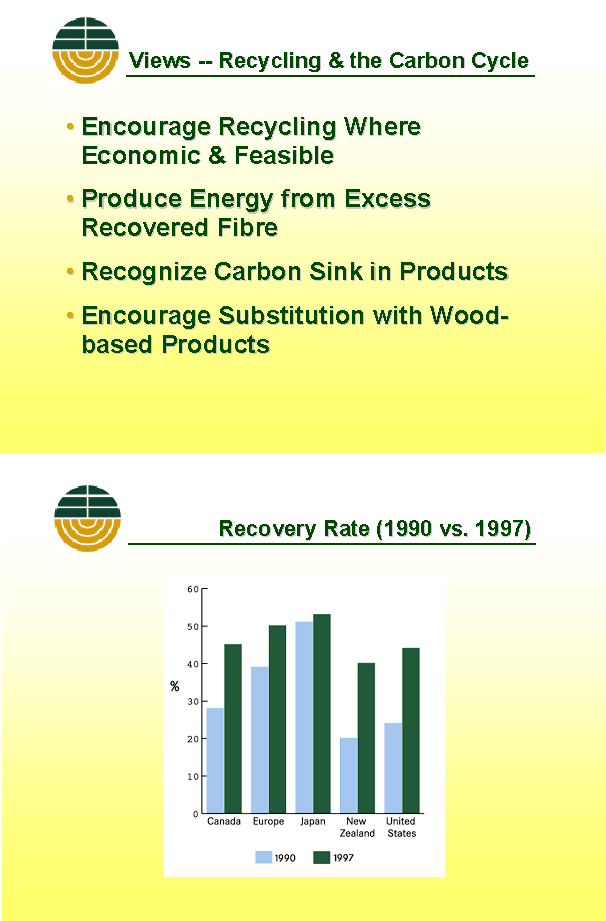 Views -- Recycling & the Carbon Cycle

• Encourage Recycling Where Economic & Feasible

• Produce Energy from Excess Recovered Fibre

• Recognize Carbon Sink in Products

• Encourage Substitution with Wood-based Products

Recovery Rate (1990 vs. 1997)

60
50
40
%
30
20
10
0
Canada
Europe
Japan
New Zealand
United States

1990
1997